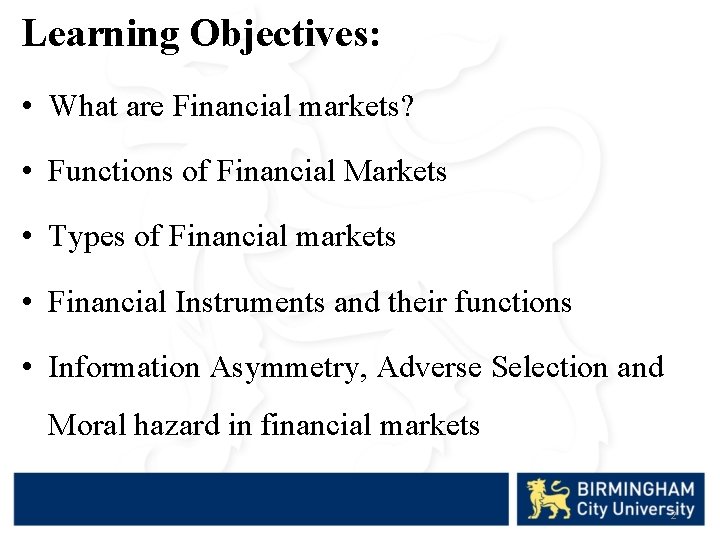 Learning Objectives:

• What are Financial markets?

• Functions of Financial Markets

• Types of Financial markets

• Financial Instruments and their functions

• Information Asymmetry, Adverse Selection and Moral hazard in financial markets

BIRMINGHAM
City University

2